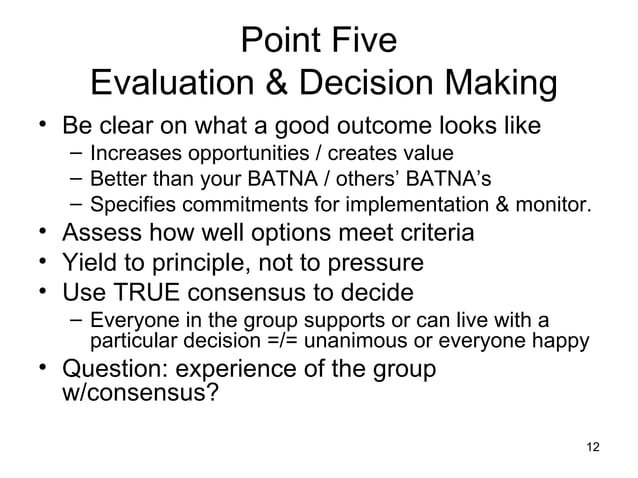 Point Five
Evaluation & Decision Making

• Be clear on what a good outcome looks like
  – Increases opportunities / creates value
  – Better than your BATNA / others' BATNA's
  – Specifies commitments for implementation & monitor.
• Assess how well options meet criteria
• Yield to principle, not to pressure
• Use TRUE consensus to decide
  – Everyone in the group supports or can live with a particular decision =/= unanimous or everyone happy
• Question: experience of the group w/consensus?

12